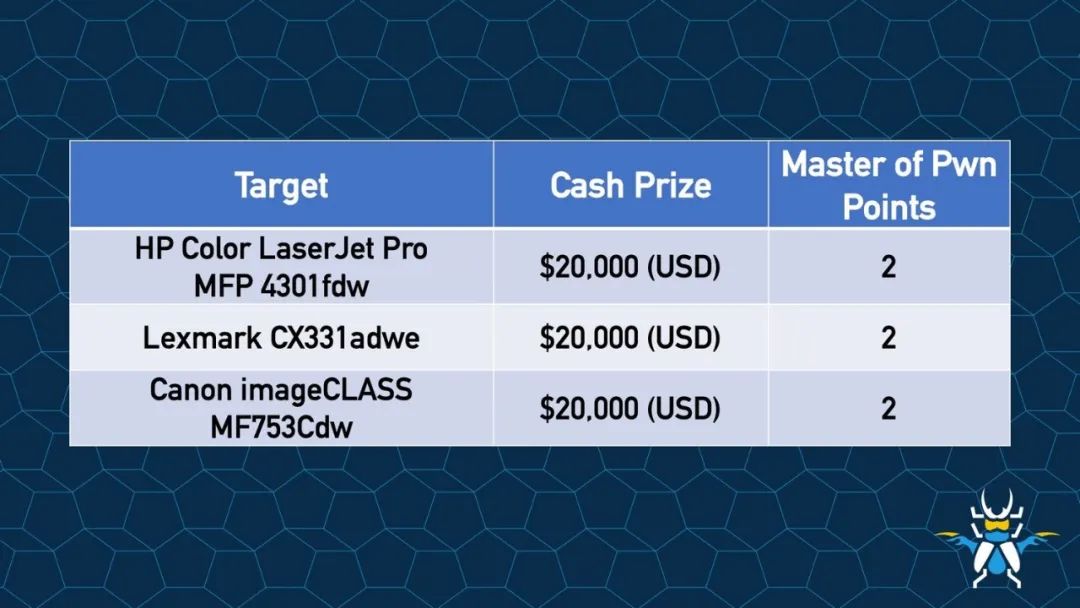 | Target | Cash Prize | Master of Pwn Points |
|---|---|---|
| HP Color LaserJet Pro MFP 4301fdw | \$20,000 (USD) | 2 |
| Lexmark CX331adwe | \$20,000 (USD) | 2 |
| Canon imageCLASS MF753Cdw | \$20,000 (USD) | 2 |